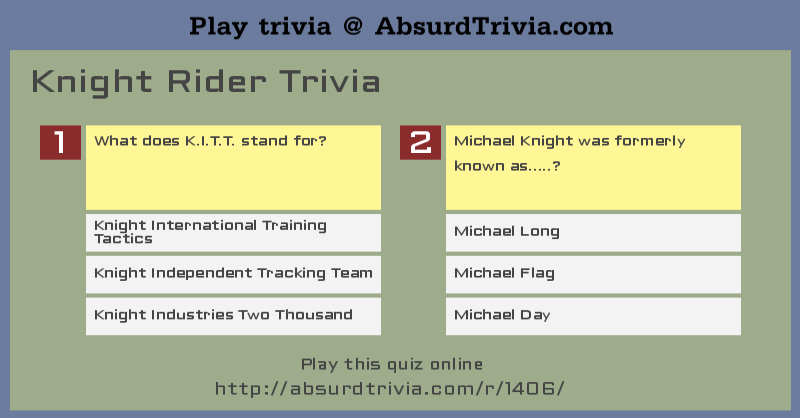 Play trivia @ AbsurdTrivia.com

Knight Rider Trivia

1

What does K.I.T.T. stand for?

Knight International Training Tactics

Knight Independent Tracking Team

Knight Industries Two Thousand

2

Michael Knight was formerly known as.....?

Michael Long

Michael Flag

Michael Day

Play this quiz online

http://absurdtrivia.com/r/1406/